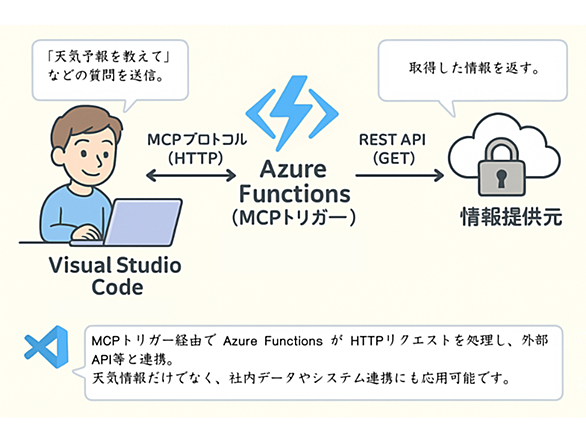 「天気予報を教えて」などの質問を送信。

取得した情報を返す。

MCPプロトコル
(HTTP)

Azure Functions
(MCPトリガー)

REST API
(GET)

情報提供元

Visual Studio Code

MCPトリガー経由で Azure Functions が HTTPリクエストを処理し、外部API等と連携。
天気情報だけでなく、社内データやシステム連携にも応用可能です。